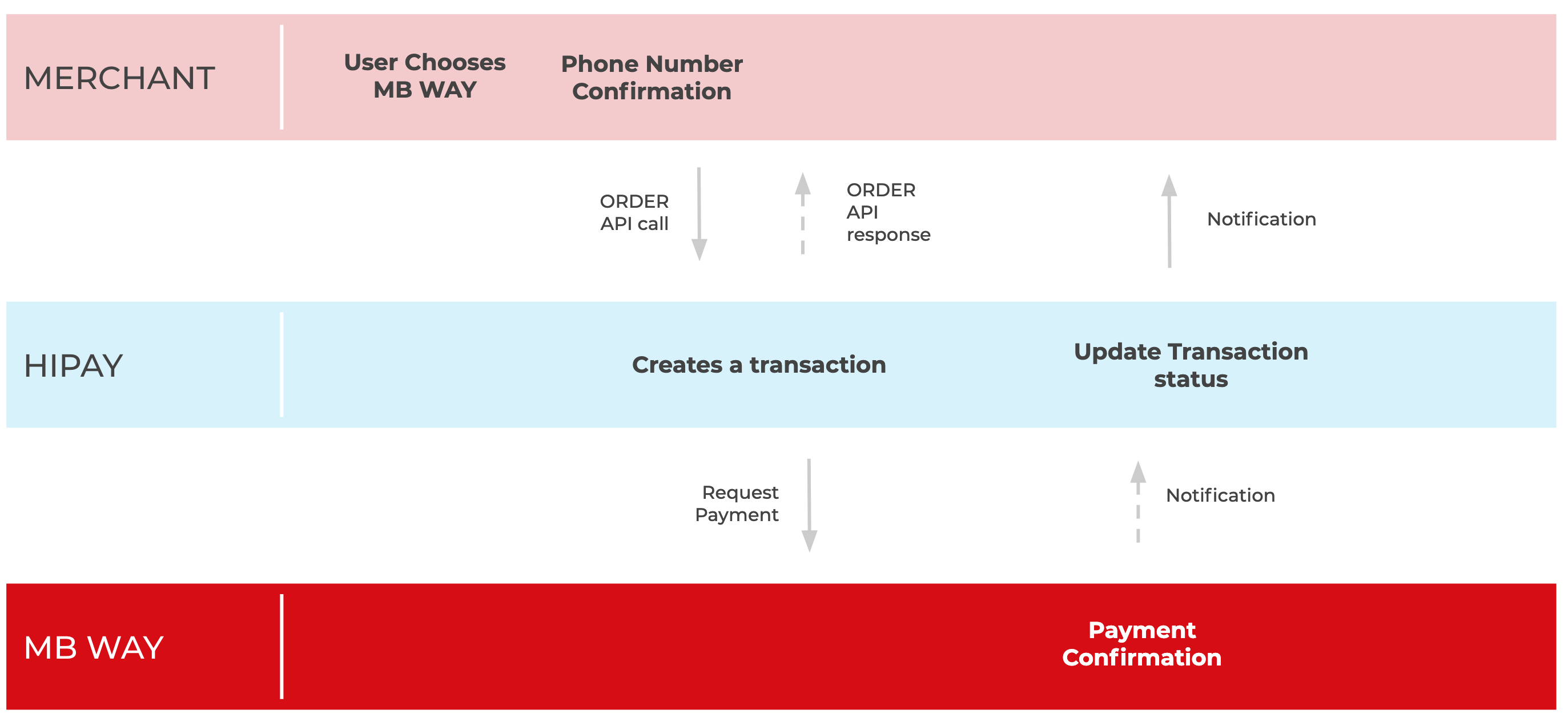 MERCHANT

User Chooses MB WAY

Phone Number Confirmation

ORDER API call

ORDER API response

Notification

HIPAY

Creates a transaction

Update Transaction status

Request Payment

Notification

MB WAY

Payment Confirmation